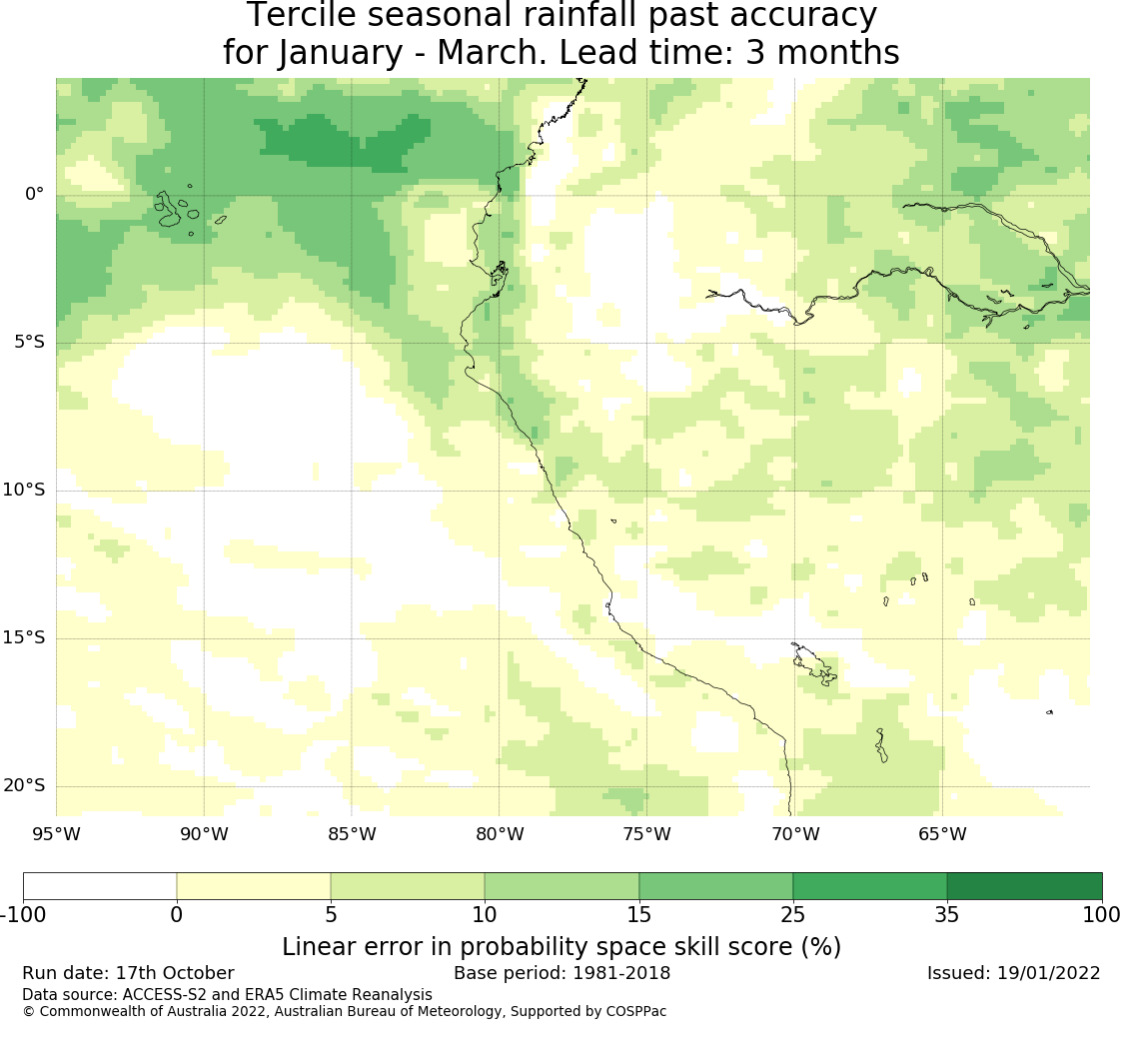 Tercile seasonal rainfall past accuracy
for January - March. Lead time: 3 months

0°
5°S
10°S
15°S
20°S
95°W 90°W 85°W 80°W 75°W 70°W 65°W

-100 0 5 10 15 25 35 100

Linear error in probability space skill score (%)

Run date: 17th October
Base period: 1981-2018
Issued: 19/01/2022

Data source: ACCESS-S2 and ERA5 Climate Reanalysis
© Commonwealth of Australia 2022, Australian Bureau of Meteorology, Supported by COSPPac